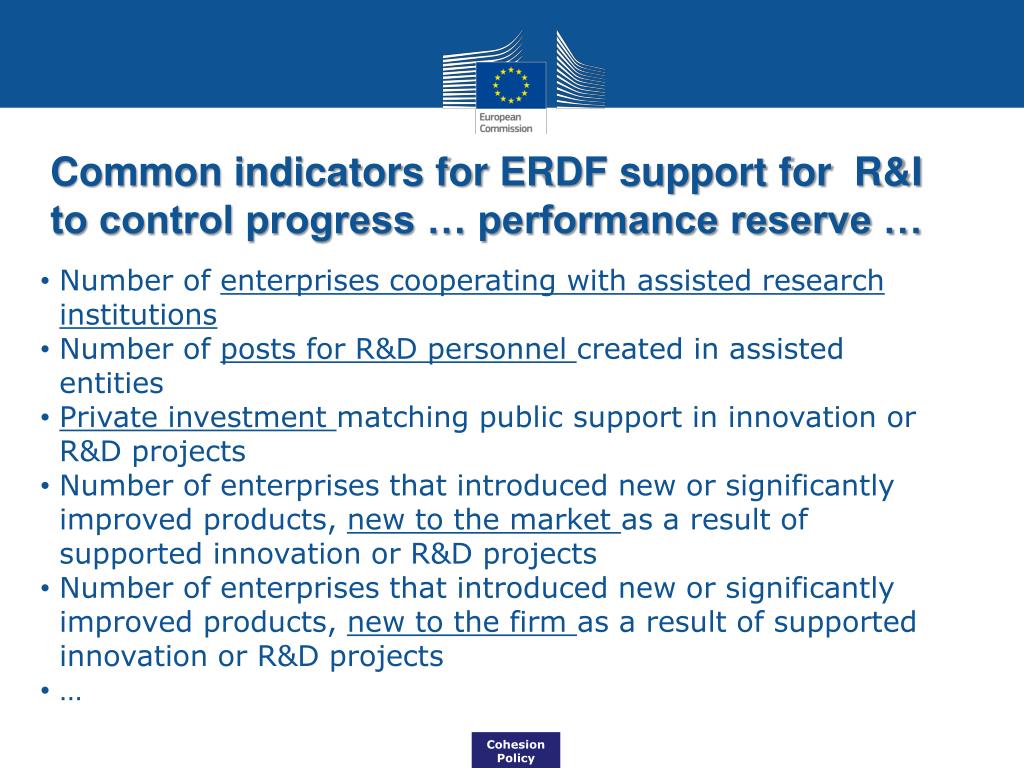 European Commission

Common indicators for ERDF support for R&I to control progress … performance reserve …

• Number of enterprises cooperating with assisted research institutions
• Number of posts for R&D personnel created in assisted entities
• Private investment matching public support in innovation or R&D projects
• Number of enterprises that introduced new or significantly improved products, new to the market as a result of supported innovation or R&D projects
• Number of enterprises that introduced new or significantly improved products, new to the firm as a result of supported innovation or R&D projects
• …

Cohesion Policy